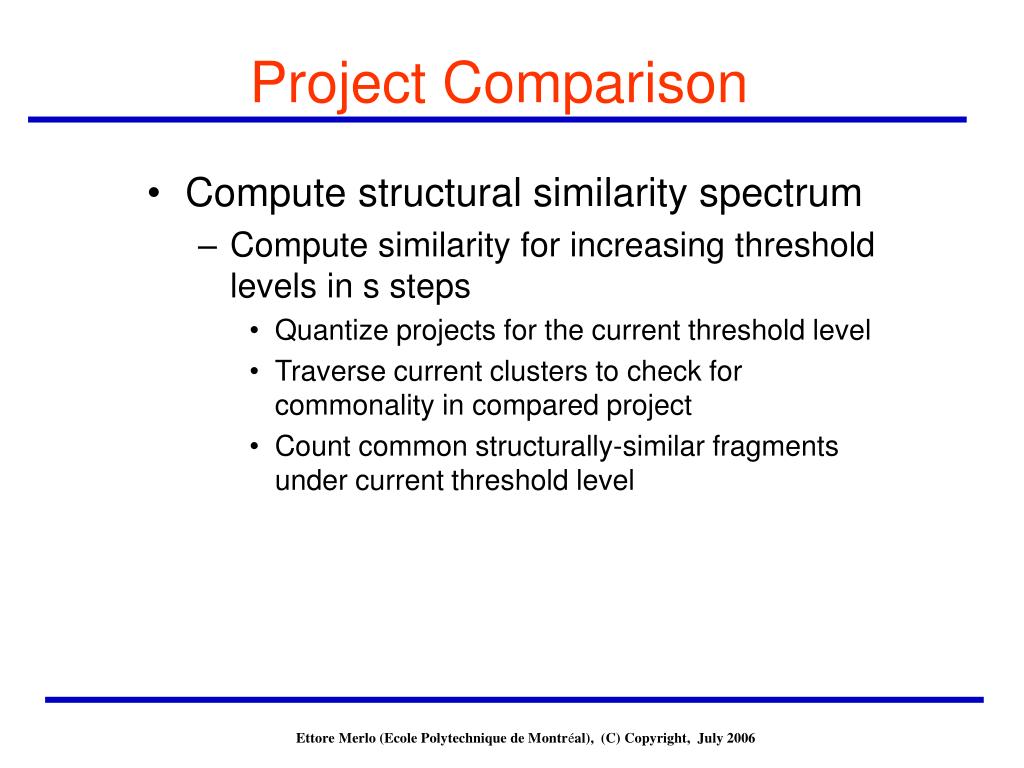 Project Comparison

• Compute structural similarity spectrum
– Compute similarity for increasing threshold levels in s steps
• Quantize projects for the current threshold level
• Traverse current clusters to check for commonality in compared project
• Count common structurally-similar fragments under current threshold level

Ettore Merlo (Ecole Polytechnique de Montréal), (C) Copyright, July 2006